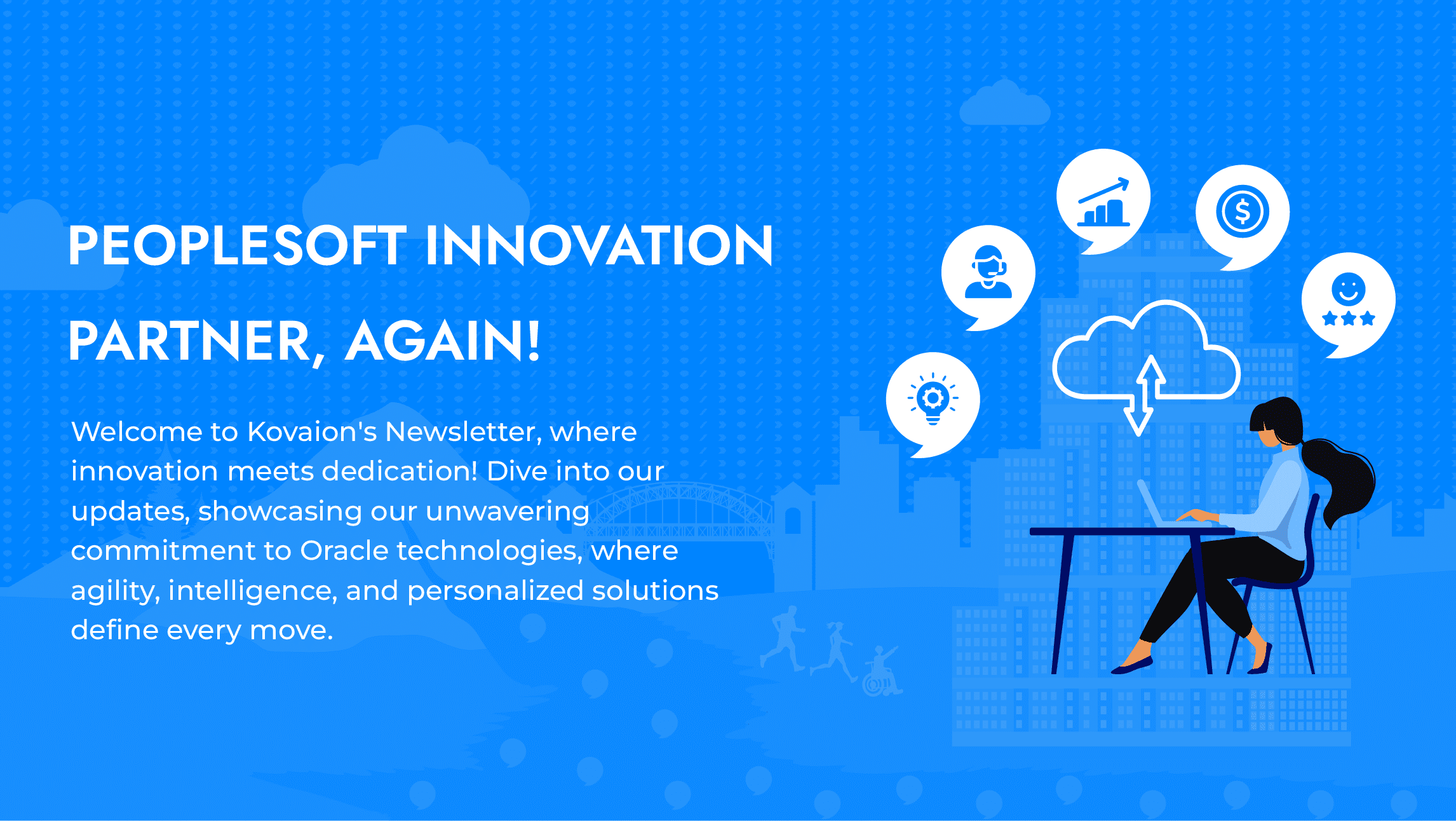 PEOPLESOFT INNOVATION PARTNER, AGAIN!

Welcome to Kovaion's Newsletter, where innovation meets dedication! Dive into our updates, showcasing our unwavering commitment to Oracle technologies, where agility, intelligence, and personalized solutions define every move.